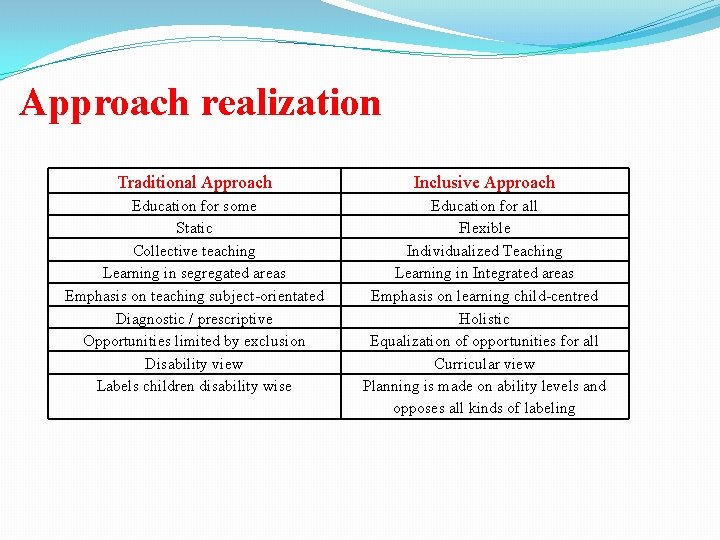 Approach realization

| Traditional Approach | Inclusive Approach |
|---|---|
| Education for some | Education for all |
| Static | Flexible |
| Collective teaching | Individualized Teaching |
| Learning in segregated areas | Learning in Integrated areas |
| Emphasis on teaching subject-orientated | Emphasis on learning child-centred |
| Diagnostic / prescriptive | Holistic |
| Opportunities limited by exclusion | Equalization of opportunities for all |
| Disability view | Curricular view |
| Labels children disability wise | Planning is made on ability levels and opposes all kinds of labeling |